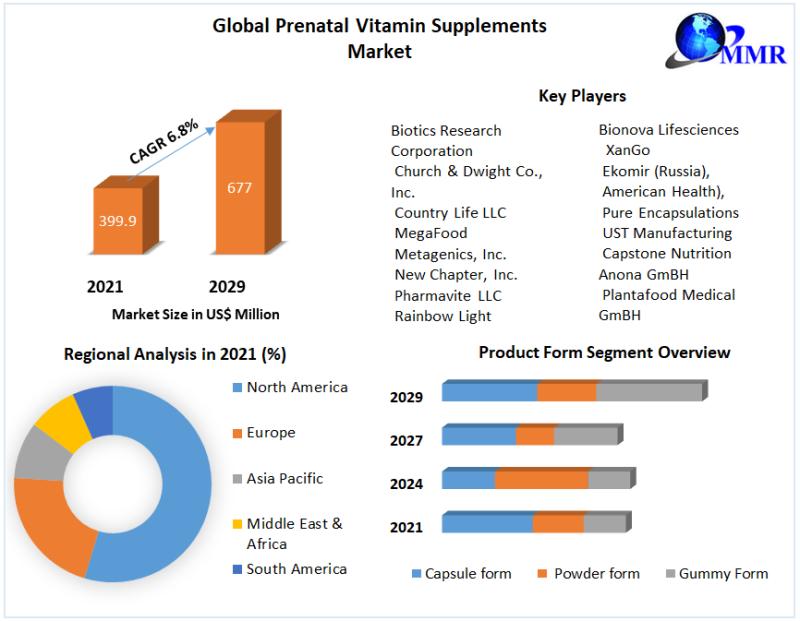 Global Prenatal Vitamin Supplements Market

MMR

CAGR 6.8%

399.9

677

2021

2029

Market Size in US$ Million

Key Players

Biotics Research Corporation
Church & Dwight Co., Inc.
Country Life LLC
MegaFood
Metagenics, Inc.
New Chapter, Inc.
Pharmavite LLC
Rainbow Light

Bionova Lifesciences
XanGo
Ekomir (Russia),
American Health),
Pure Encapsulations
UST Manufacturing
Capstone Nutrition
Anona GmBH
Plantafood Medical GmBH

Regional Analysis in 2021 (%)

North America
Europe
Asia Pacific
Middle East & Africa
South America

Product Form Segment Overview

2029
2027
2024
2021

Capsule form
Powder form
Gummy Form